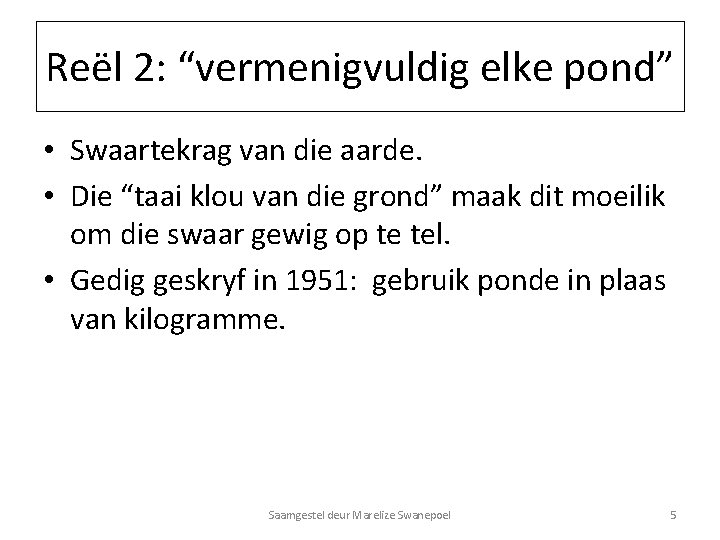 Reël 2: “vermenigvuldig elke pond”

• Swaartekrag van die aarde.
• Die “taai klou van die grond” maak dit moeilik om die swaar gewig op te tel.
• Gedig geskryf in 1951: gebruik ponde in plaas van kilogramme.

Saamgestel deur Marelize Swanepoel

5